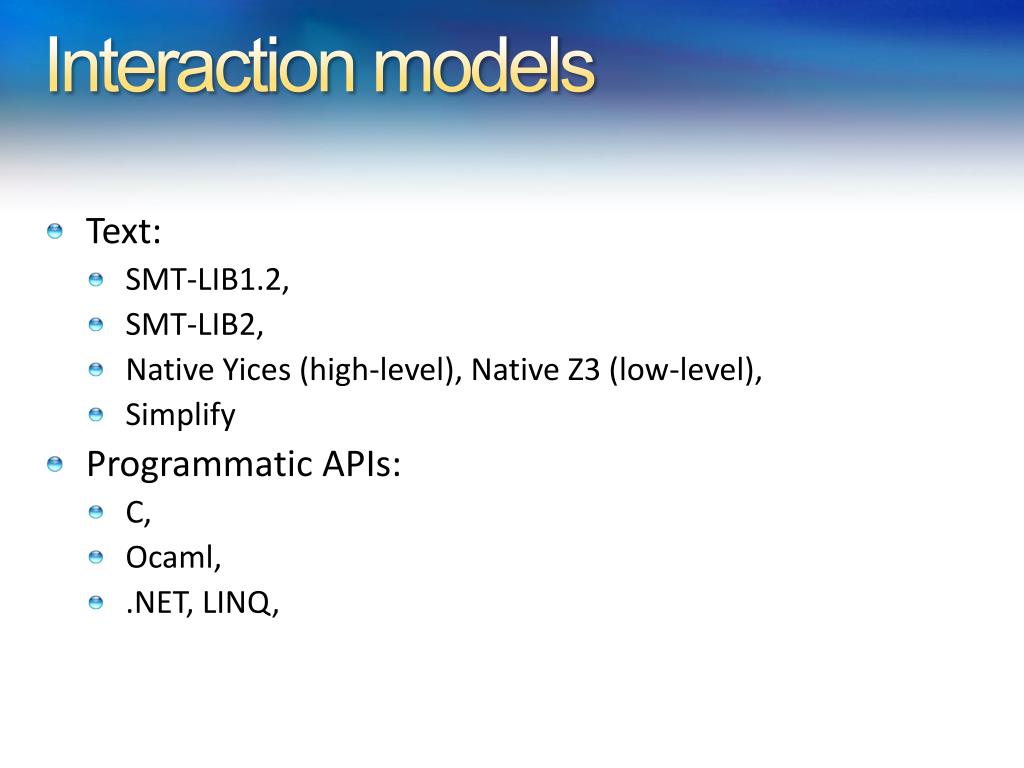 Interaction models

Text:
SMT-LIB1.2,
SMT-LIB2,
Native Yices (high-level), Native Z3 (low-level),
Simplify

Programmatic APIs:
C,
Ocaml,
.NET, LINQ,